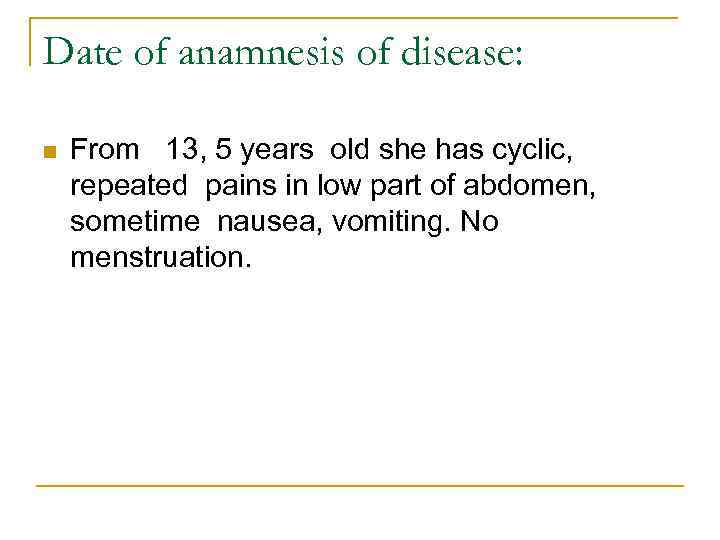 Date of anamnesis of disease:

From 13, 5 years old she has cyclic, repeated pains in low part of abdomen, sometime nausea, vomiting. No menstruation.